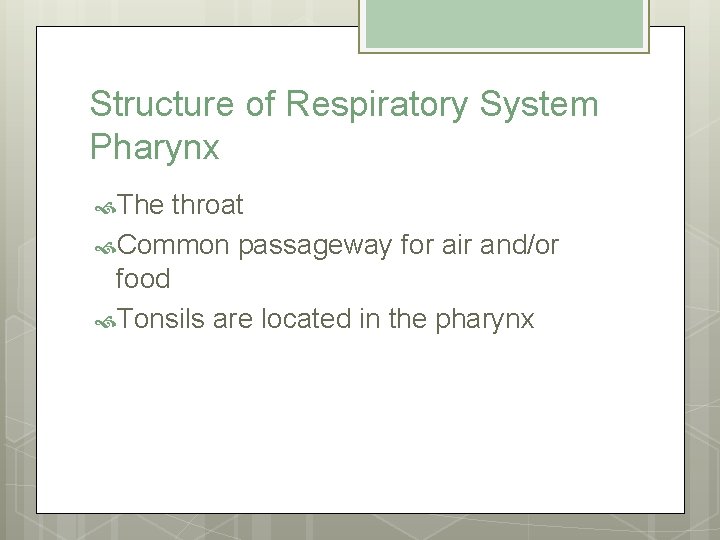 Structure of Respiratory System Pharynx

The throat

Common passageway for air and/or food

Tonsils are located in the pharynx